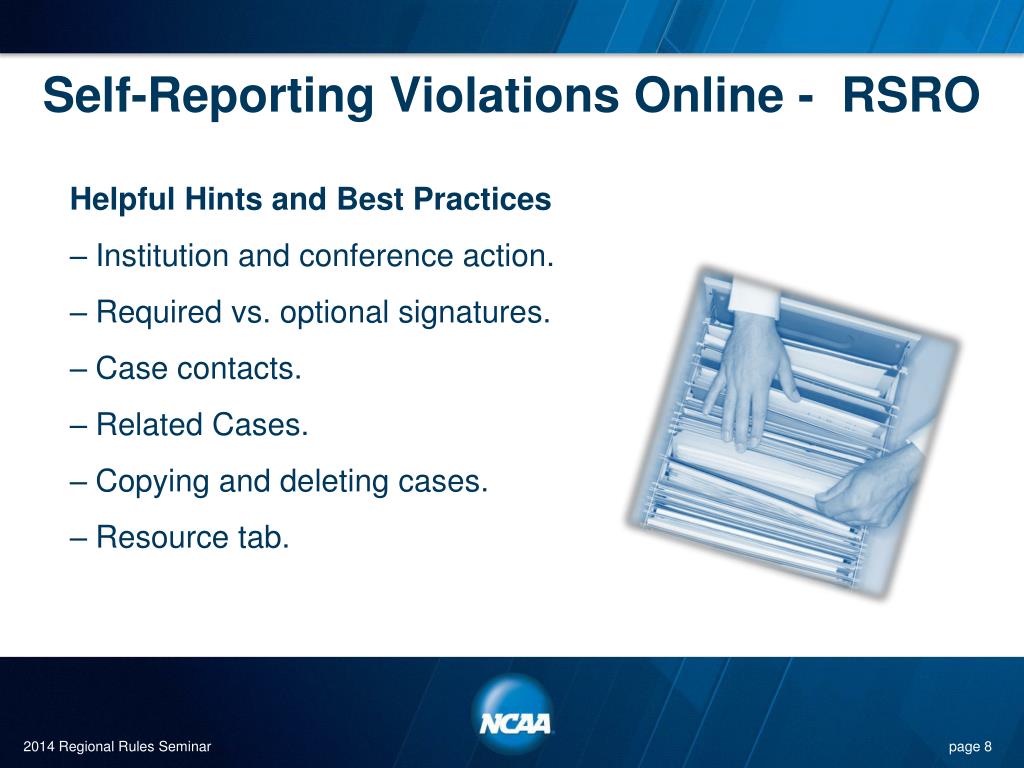 Self-Reporting Violations Online - RSRO

Helpful Hints and Best Practices

– Institution and conference action.

– Required vs. optional signatures.

– Case contacts.

– Related Cases.

– Copying and deleting cases.

– Resource tab.

NCAA

2014 Regional Rules Seminar

page 8